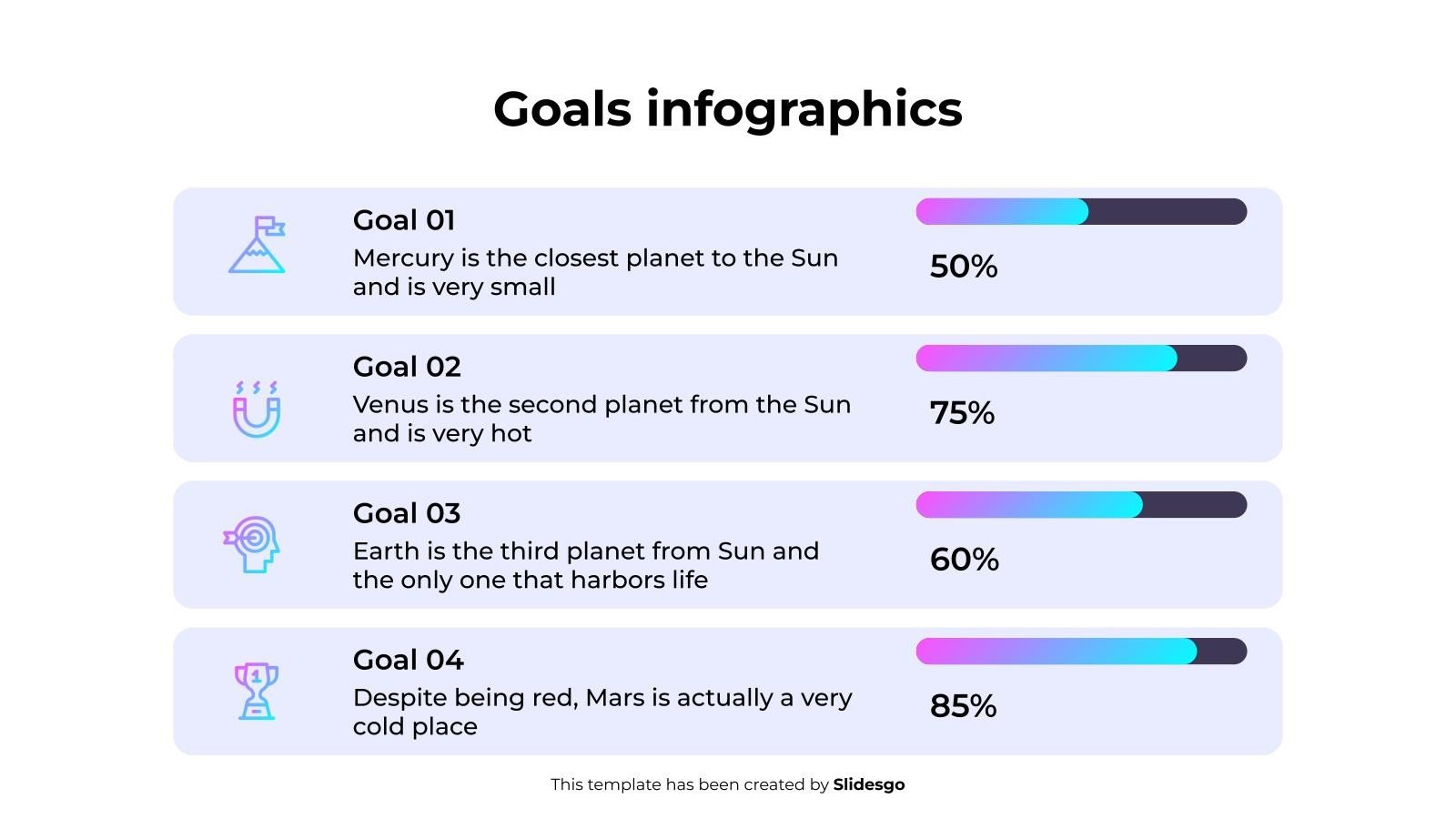 Goals infographics

Goal 01

Mercury is the closest planet to the Sun and is very small

50%

Goal 02

Venus is the second planet from the Sun and is very hot

75%

Goal 03

Earth is the third planet from Sun and the only one that harbors life

60%

Goal 04

Despite being red, Mars is actually a very cold place

85%

This template has been created by Slidesgo